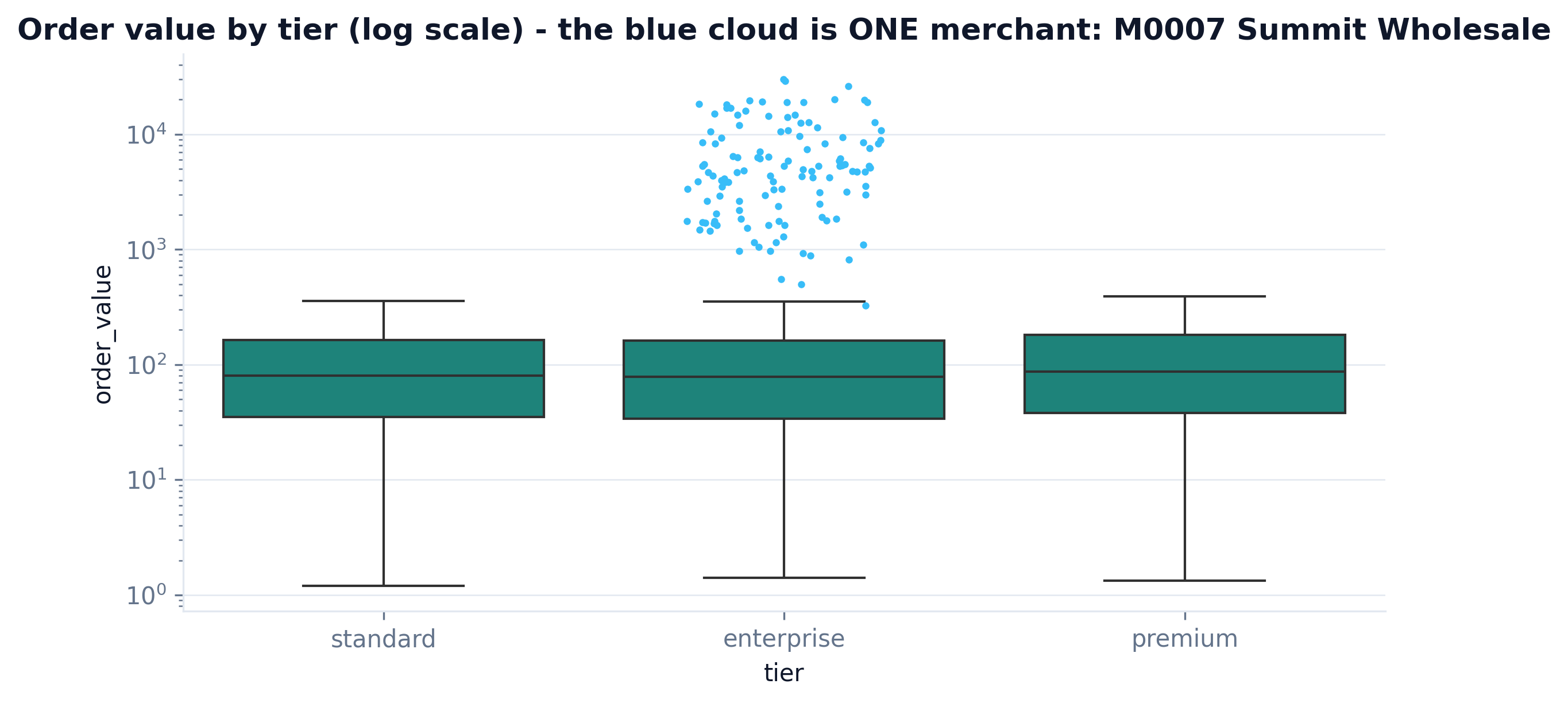 Order value by tier (log scale) - the blue cloud is ONE merchant: M0007 Summit Wholesale

order_value

$10^4$

$10^3$

$10^2$

$10^1$

$10^0$

standard

enterprise

premium

tier